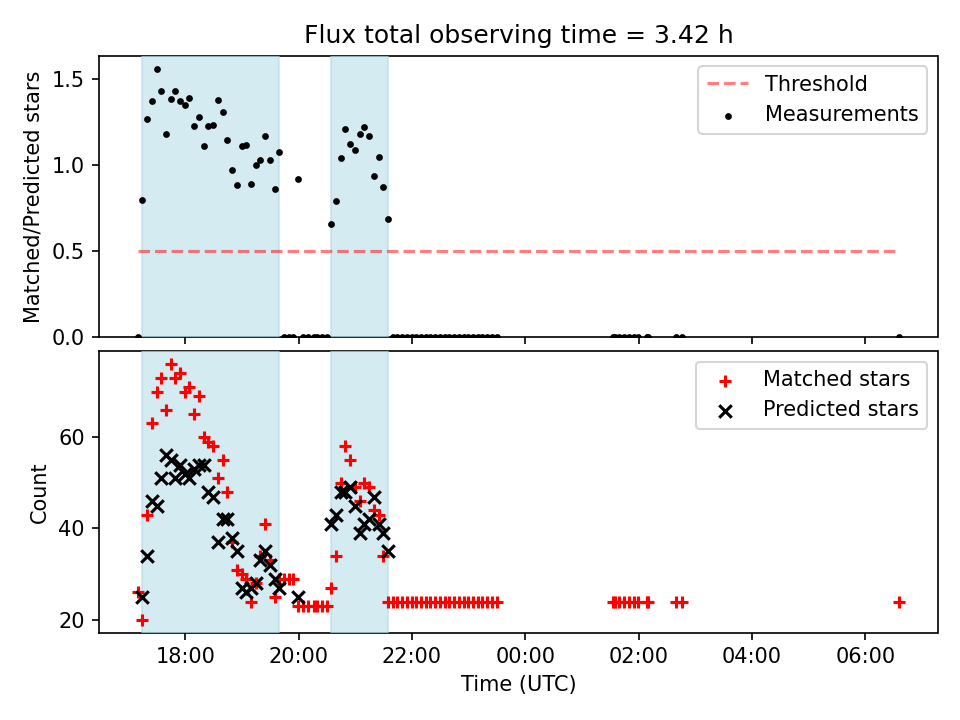 Flux total observing time = 3.42 h

Matched/Predicted stars

1.5
1.0
0.5
0.0

Threshold
Measurements

Count

60
40
20

Matched stars
Predicted stars

18:00
20:00
22:00
00:00
02:00
04:00
06:00

Time (UTC)